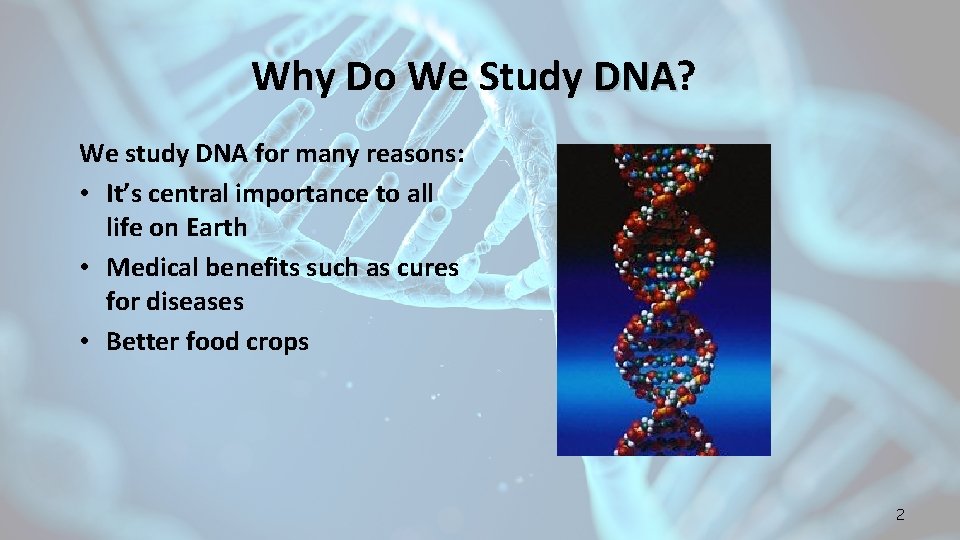 Why Do We Study DNA?

We study DNA for many reasons:
• It's central importance to all life on Earth
• Medical benefits such as cures for diseases
• Better food crops

2